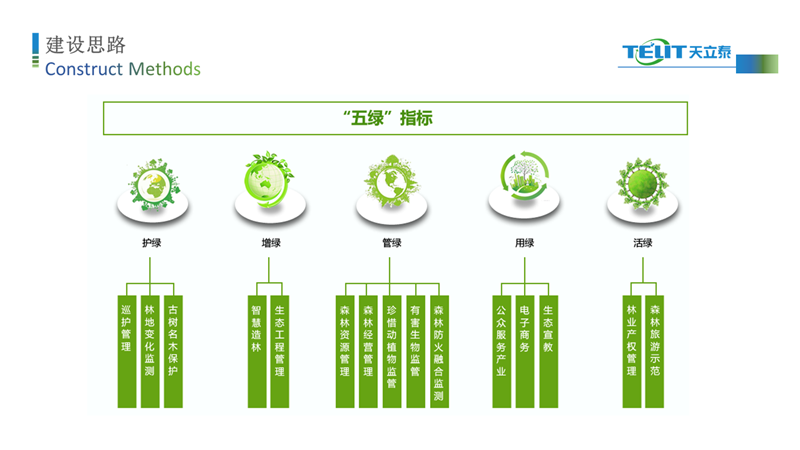 建设思路
Construct Methods

TELIT 天立泰

“五绿”指标

护绿
巡护管理
林地变化监测
古树名木保护

增绿
智慧造林
生态工程管理

管绿
森林资源管理
森林经营管理
珍惜动植物监管
有害生物监管
森林防火融合监测

用绿
公众服务产业
电子商务
生态宣教

活绿
林业产权管理
森林旅游示范